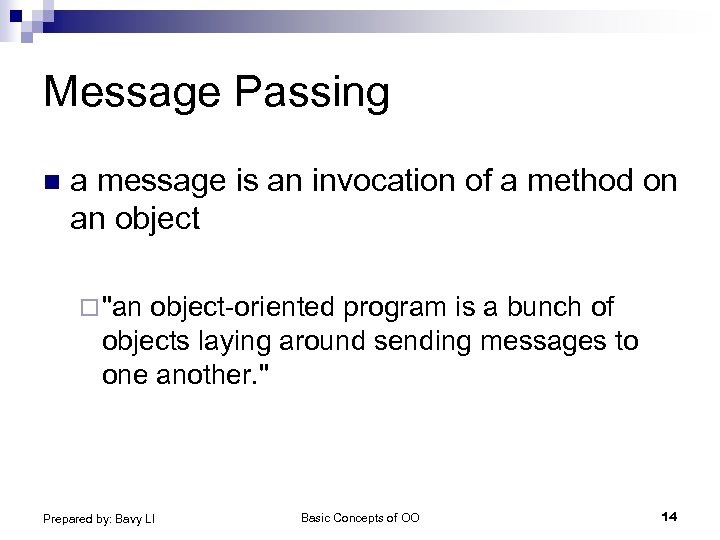 Message Passing

a message is an invocation of a method on an object

"an object-oriented program is a bunch of objects laying around sending messages to one another."

Prepared by: Bavy LI

Basic Concepts of OO

14